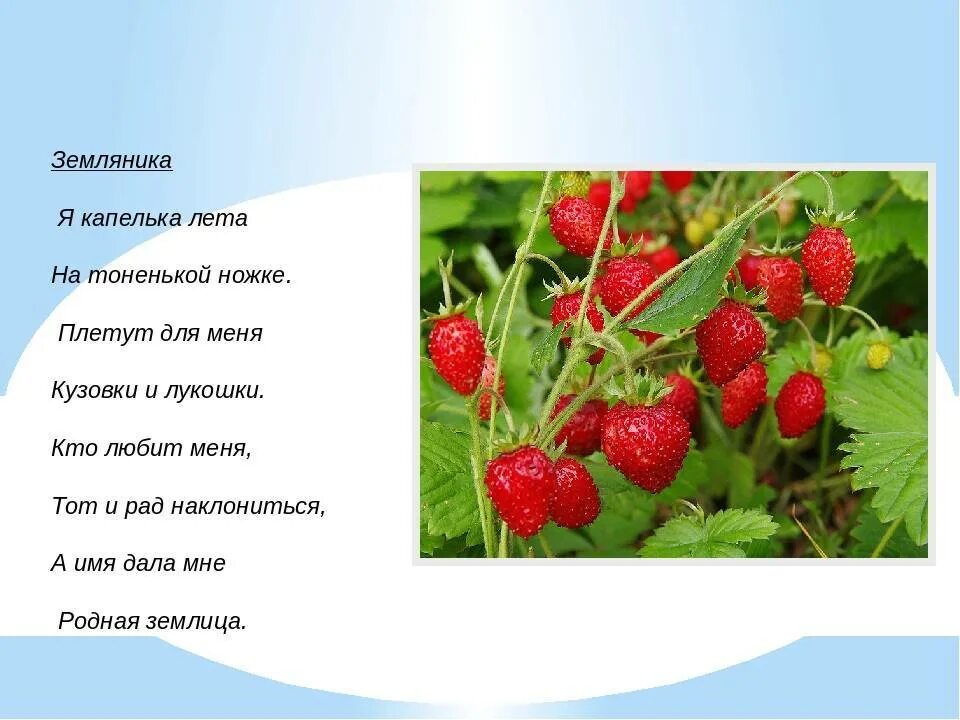 Земляника

Я капелька лета

На тоненькой ножке.

Плетут для меня

Кузовки и лукошки.

Кто любит меня,

Тот и рад наклониться,

А имя дала мне

Родная землица.